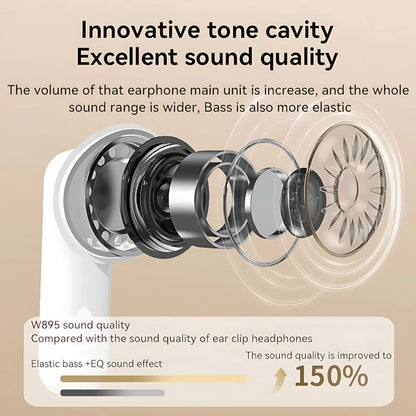 Innovative tone cavity
Excellent sound quality

The volume of that earphone main unit is increase, and the whole sound range is wider, Bass is also more elastic

W895 sound quality
Compared with the sound quality of ear clip headphones

Elastic bass +EQ sound effect

The sound quality is improved to
150%